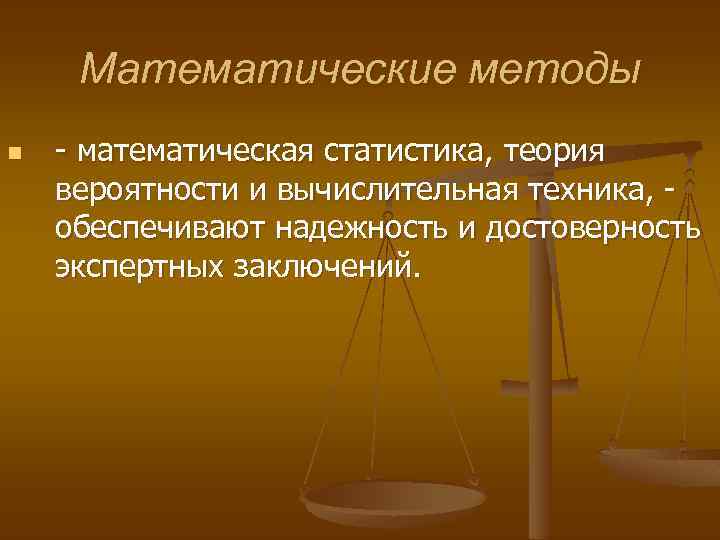 Математические методы

- математическая статистика, теория вероятности и вычислительная техника, - обеспечивают надежность и достоверность экспертных заключений.